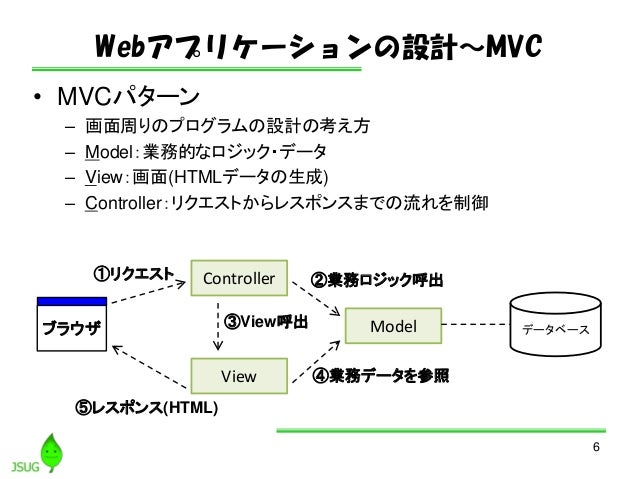 Webアプリケーションの設計～MVC

• MVCパターン
– 画面周りのプログラムの設計の考え方
– Model：業務的なロジック・データ
– View：画面(HTMLデータの生成)
– Controller：リクエストからレスポンスまでの流れを制御

①リクエスト
Controller
②業務ロジック呼出
ブラウザ
③View呼出
Model
データベース
View
④業務データを参照
⑤レスポンス(HTML)

JSUG
6